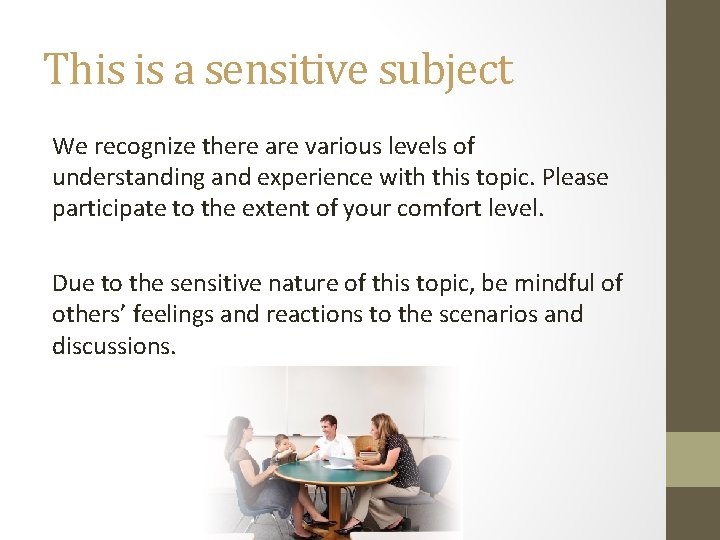 This is a sensitive subject

We recognize there are various levels of understanding and experience with this topic. Please participate to the extent of your comfort level.

Due to the sensitive nature of this topic, be mindful of others' feelings and reactions to the scenarios and discussions.